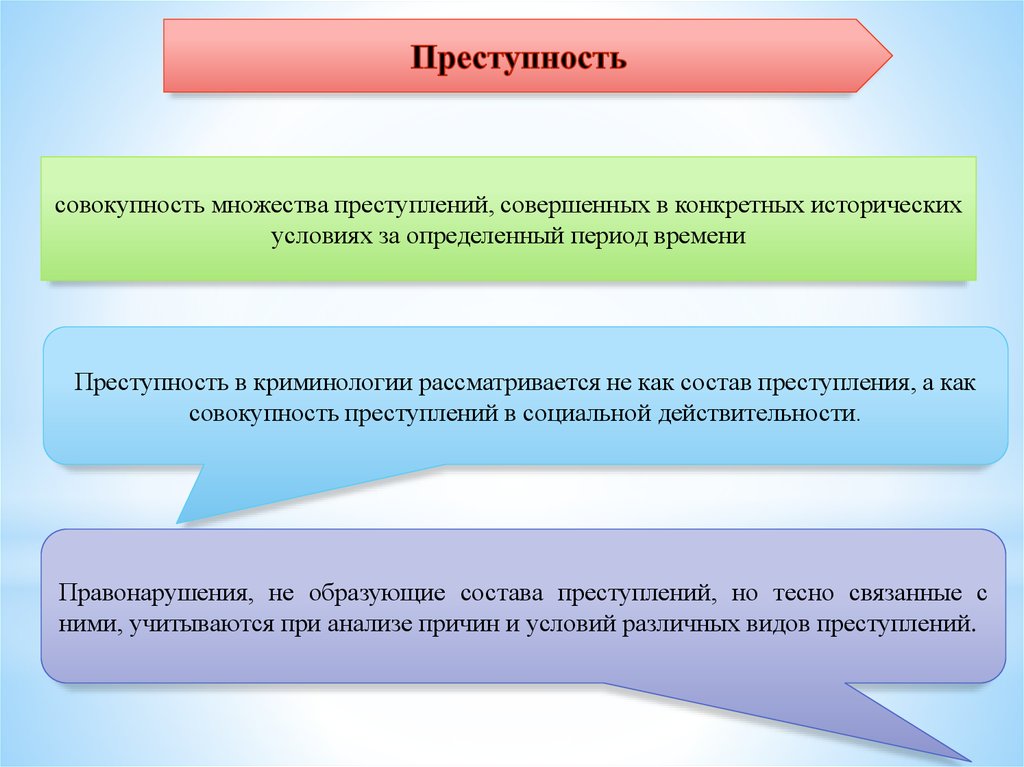 Преступность

совокупность множества преступлений, совершенных в конкретных исторических условиях за определенный период времени

Преступность в криминологии рассматривается не как состав преступления, а как совокупность преступлений в социальной действительности.

Правонарушения, не образующие состава преступлений, но тесно связанные с ними, учитываются при анализе причин и условий различных видов преступлений.